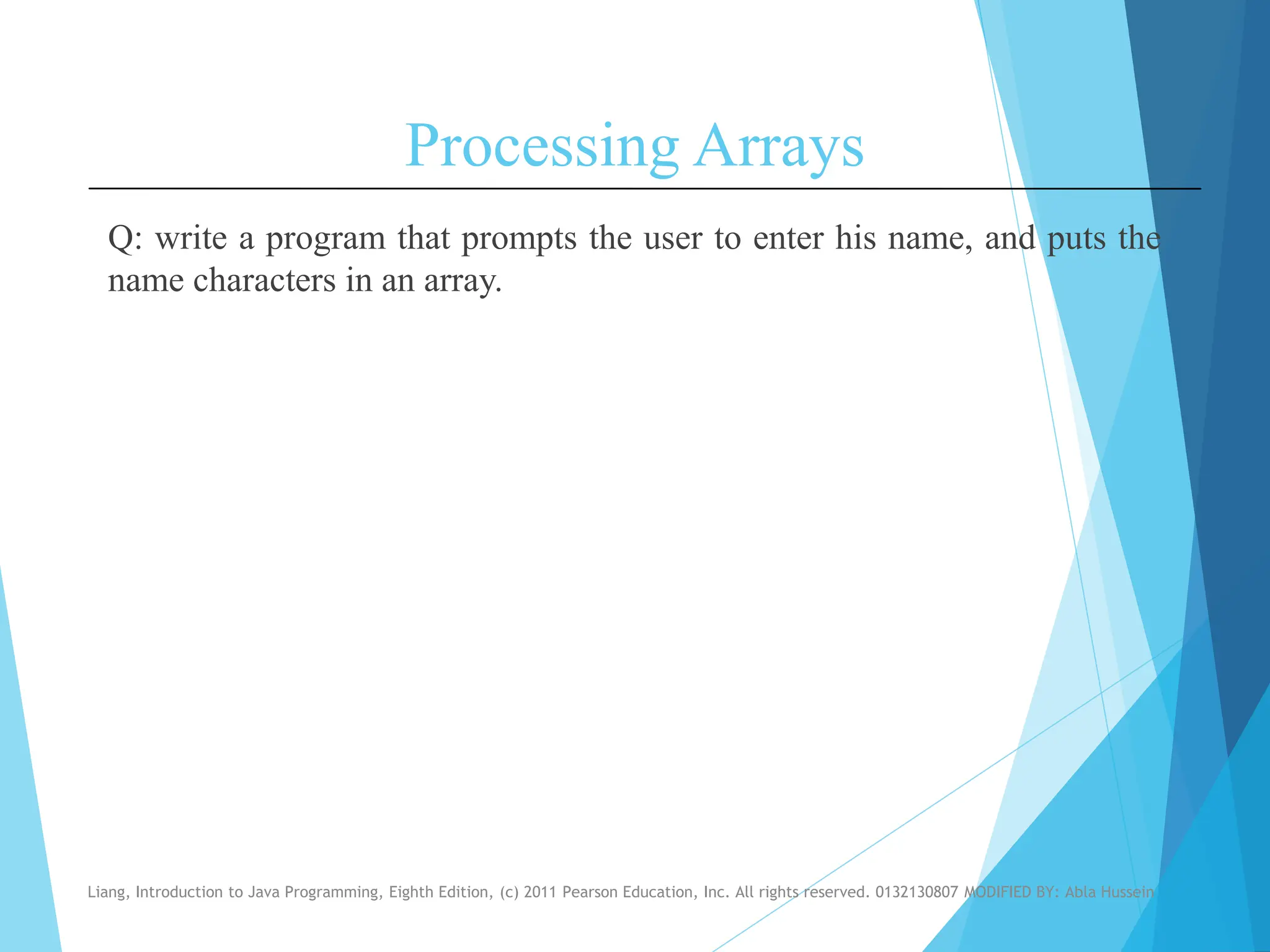 Processing Arrays

Q: write a program that prompts the user to enter his name, and puts the name characters in an array.

Liang, Introduction to Java Programming, Eighth Edition, (c) 2011 Pearson Education, Inc. All rights reserved. 0132130807 MODIFIED BY: Abla Hussein